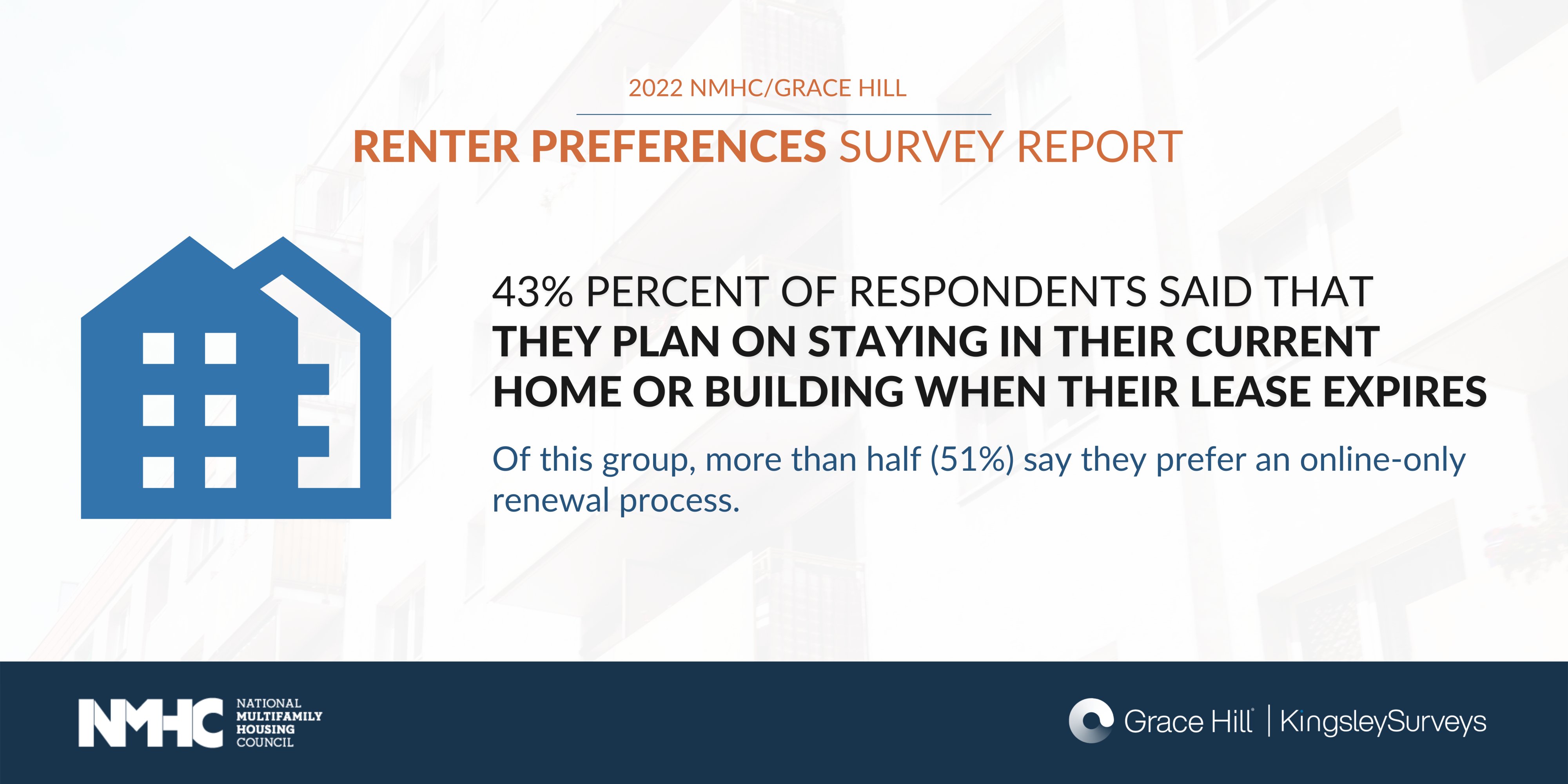 2022 NMHC/GRACE HILL

RENTER PREFERENCES SURVEY REPORT

43% PERCENT OF RESPONDENTS SAID THAT THEY PLAN ON STAYING IN THEIR CURRENT HOME OR BUILDING WHEN THEIR LEASE EXPIRES

Of this group, more than half (51%) say they prefer an online-only renewal process.

NMHC NATIONAL MULTIFAMILY HOUSING COUNCIL

Grace Hill | KingsleySurveys